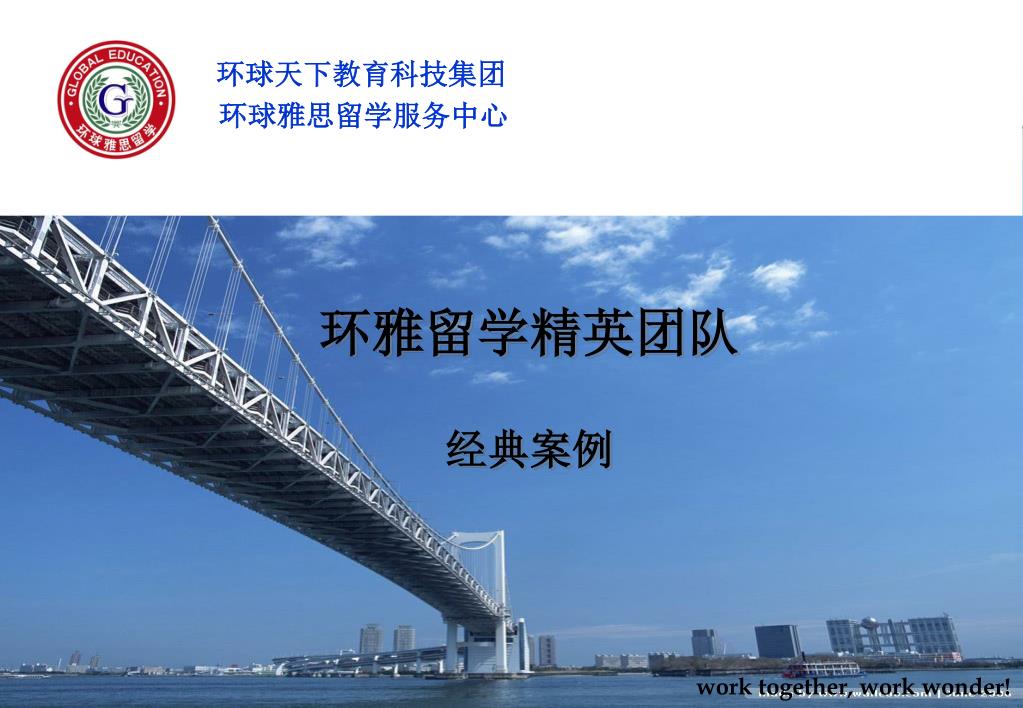 GLOBAL EDUCATION
G
环球雅思留学

环球天下教育科技集团
环球雅思留学服务中心

环雅留学精英团队

经典案例

work together, work wonder!